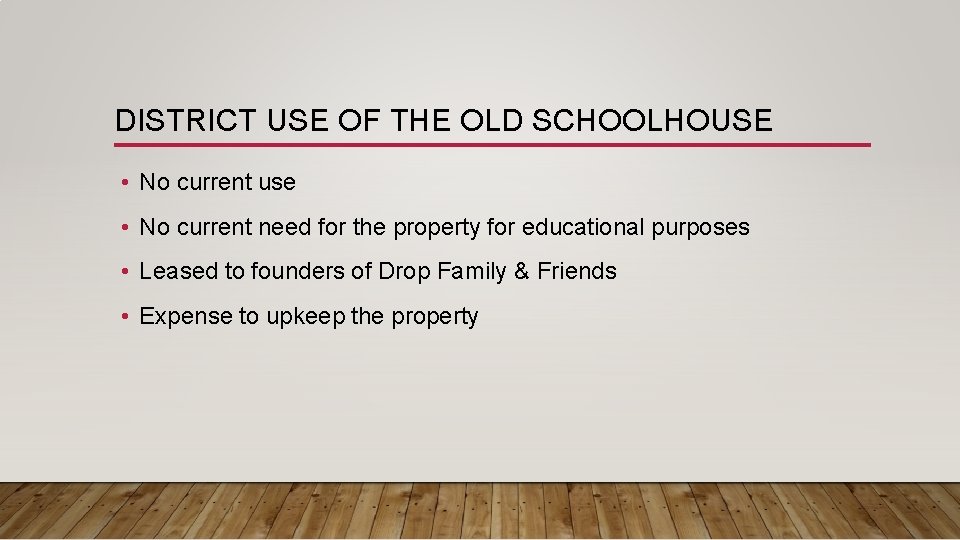 DISTRICT USE OF THE OLD SCHOOLHOUSE

• No current use

• No current need for the property for educational purposes

• Leased to founders of Drop Family & Friends

• Expense to upkeep the property